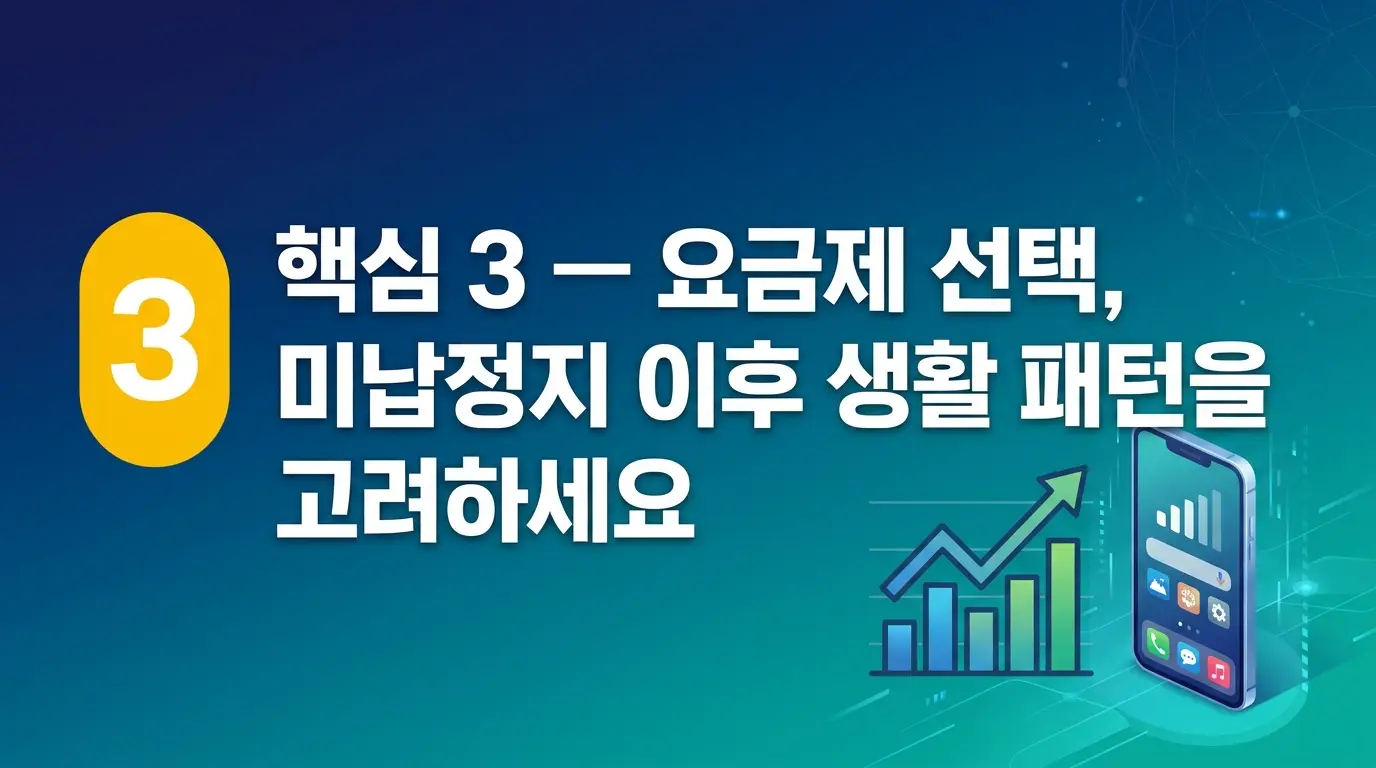 3

핵심 3 — 요금제 선택, 미납정지 이후 생활 패턴을 고려하세요